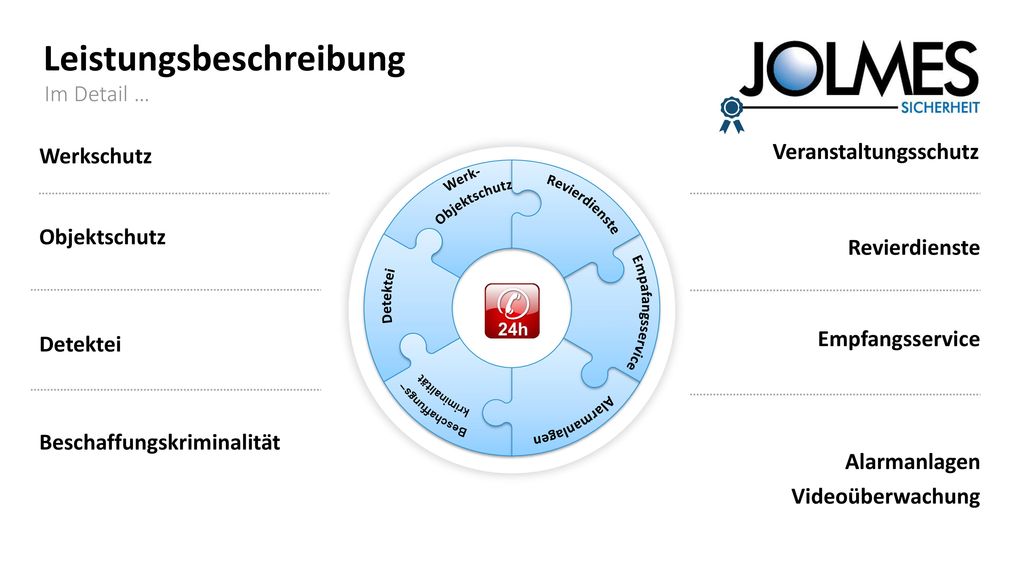 Leistungsbeschreibung
Im Detail …

JOLMES
SICHERHEIT

Werkschutz

Objektschutz

Detektei

Beschaffungskriminalität

Werk-
Objektschutz

Revierdienste

Empfangsservice

Alarmanlagen

Beschaffungs-
kriminalität

Detektei

24h

Veranstaltungsschutz

Revierdienste

Empfangsservice

Alarmanlagen
Videoüberwachung